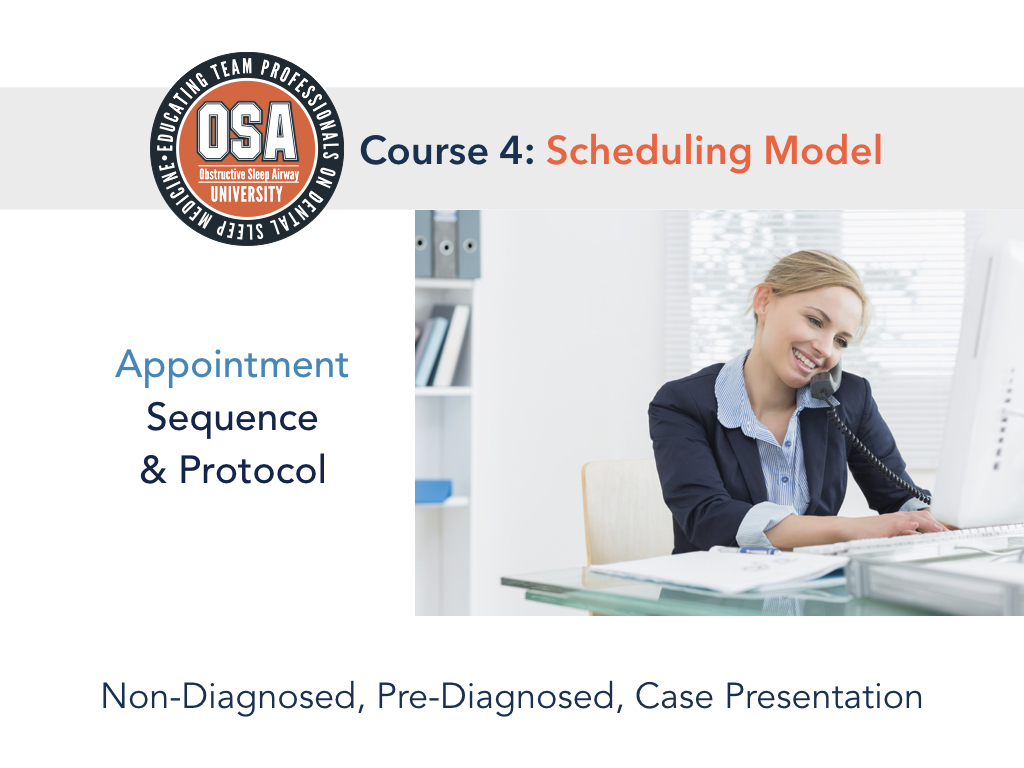 EDUCATING TEAM PROFESSIONALS ON DENTAL SLEEP MEDICINE
OSA
Obstructive Sleep Airway
UNIVERSITY

Course 4: Scheduling Model

Appointment Sequence & Protocol

Non-Diagnosed, Pre-Diagnosed, Case Presentation